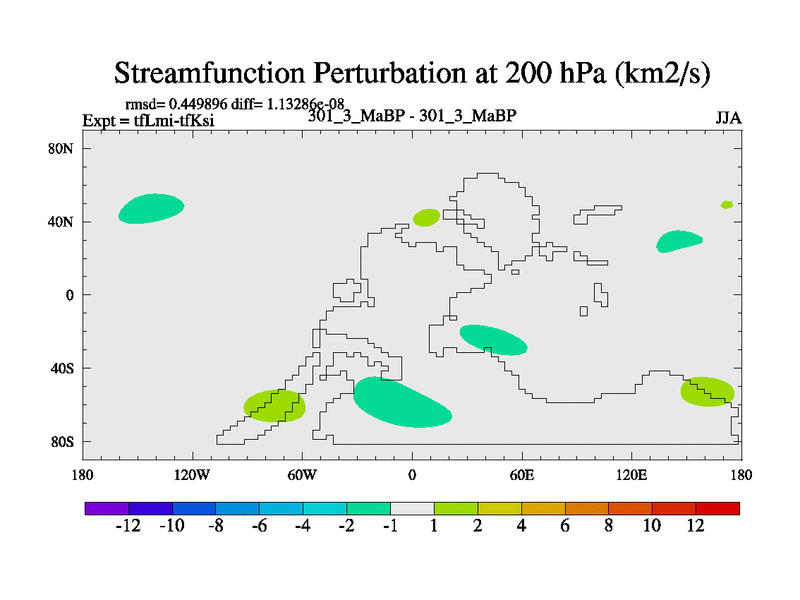 Streamfunction Perturbation at 200 hPa (km2/s)

rmsd= 0.449896 diff= 1.13286e-08
Expt = tfLmi-tfKsi
301_3_MaBP - 301_3_MaBP
JJA

80N
40N
0
40S
80S

180
120W
60W
0
60E
120E
180

-12 -10 -8 -6 -4 -2 -1 1 2 4 6 8 10 12